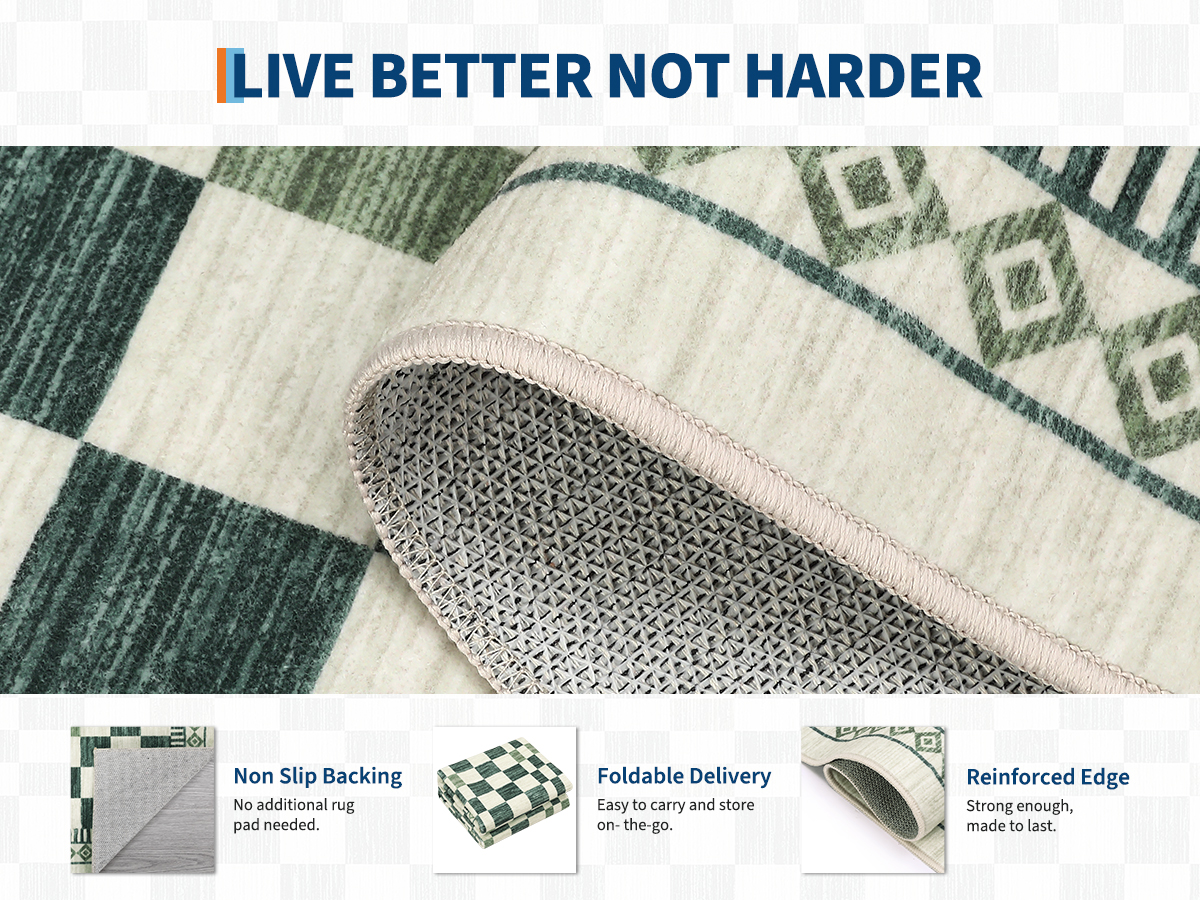 LIVE BETTER NOT HARDER

Non Slip Backing
No additional rug pad needed.

Foldable Delivery
Easy to carry and store on- the-go.

Reinforced Edge
Strong enough, made to last.